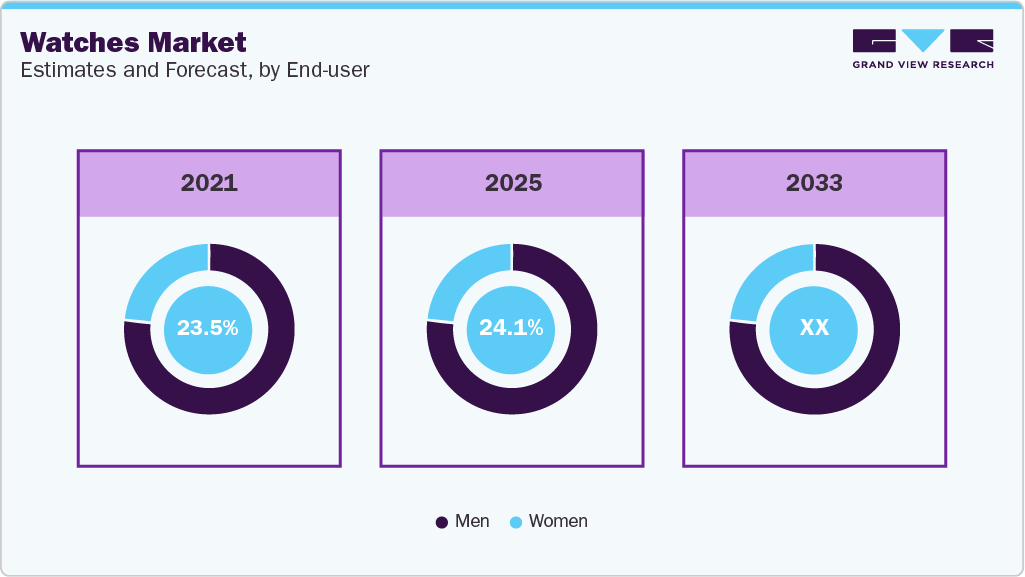 Watches Market
Estimates and Forecast, by End-user

GRAND VIEW RESEARCH

2021
23.5%

2025
24.1%

2033
XX

Men Women